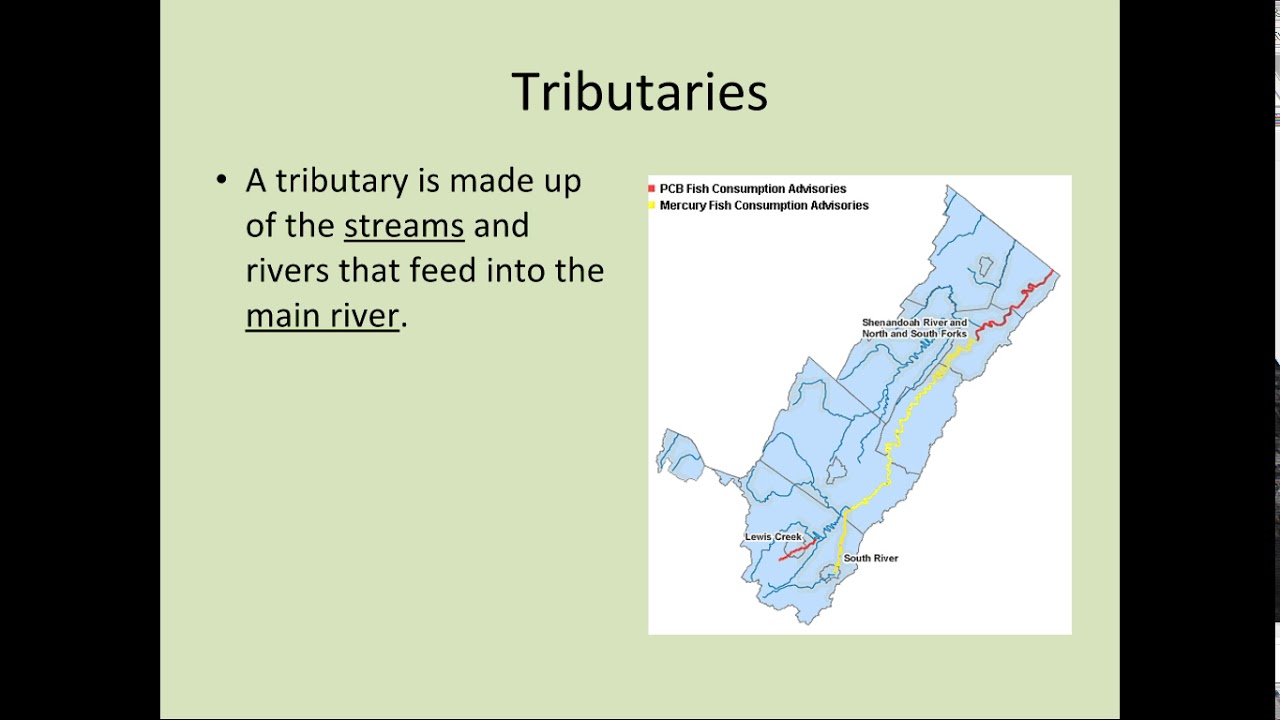 Tributaries

• A tributary is made up of the streams and rivers that feed into the main river.

PCB Fish Consumption Advisories
Mercury Fish Consumption Advisories

Shenandoah River and North and South Forks

Lewis Creek

South River